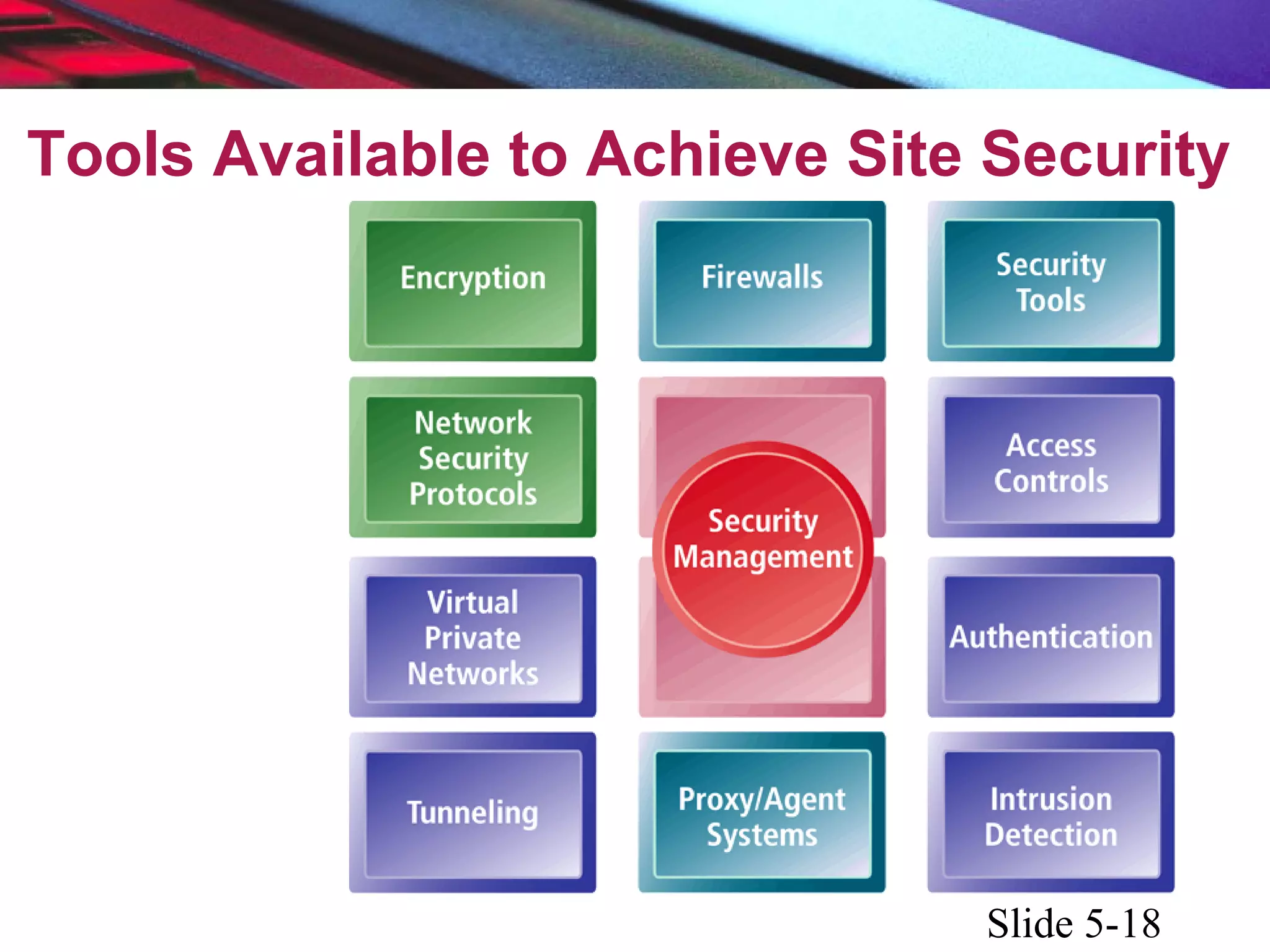 Tools Available to Achieve Site Security

Encryption

Firewalls

Security Tools

Network Security Protocols

Security Management

Access Controls

Virtual Private Networks

Authentication

Tunneling

Proxy/Agent Systems

Intrusion Detection

Slide 5-18